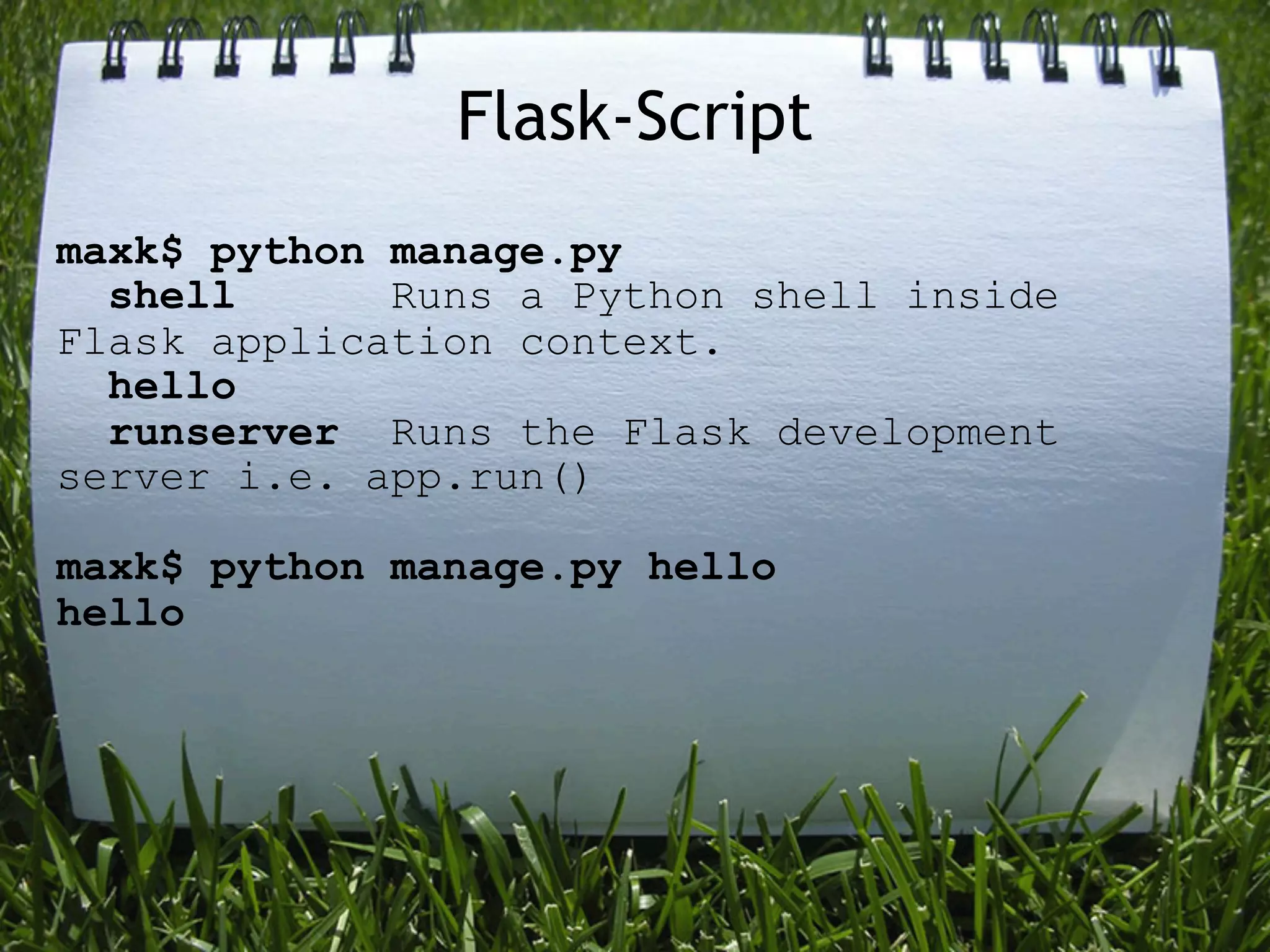 Flask-Script

maxk$ python manage.py
shell Runs a Python shell inside Flask application context.
hello
runserver Runs the Flask development server i.e. app.run()

maxk$ python manage.py hello
hello